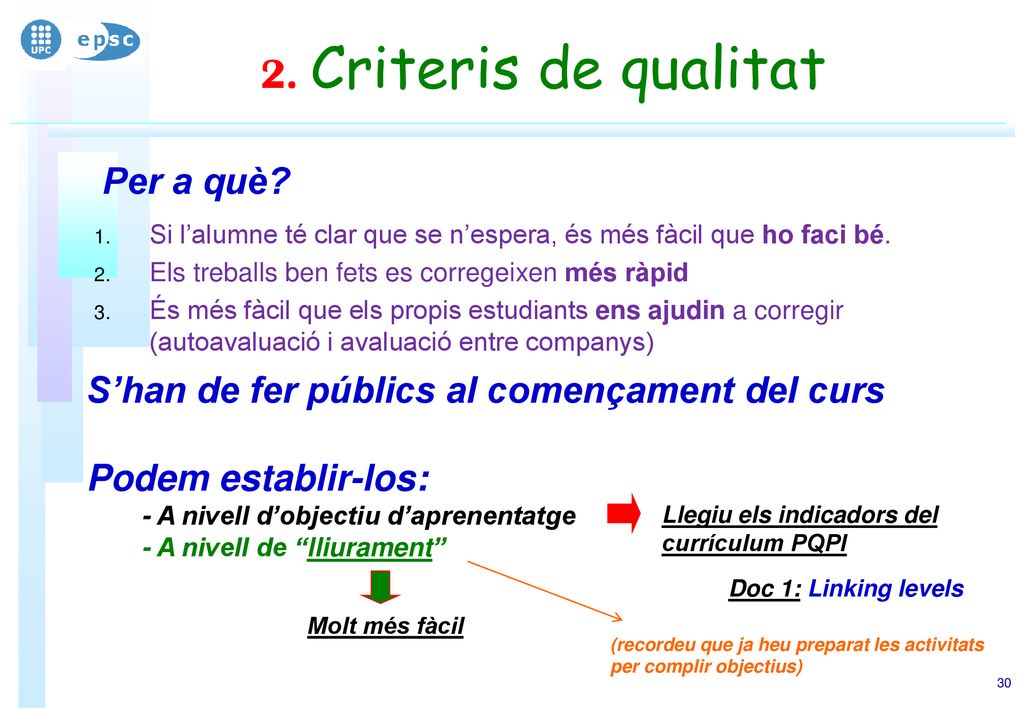 UPC epsc

2. Criteris de qualitat

Per a què?

1. Si l'alumne té clar que se n'espera, és més fàcil que ho faci bé.
2. Els treballs ben fets es corregeixen més ràpid
3. És més fàcil que els propis estudiants ens ajudin a corregir (autoavaluació i avaluació entre companys)

S'han de fer públics al començament del curs

Podem establir-los:
- A nivell d'objectiu d'aprenentatge
- A nivell de "lliurament"

Llegiu els indicadors del currículum PQPI

Doc 1: Linking levels

Molt més fàcil

(recordeu que ja heu preparat les activitats per complir objectius)

30